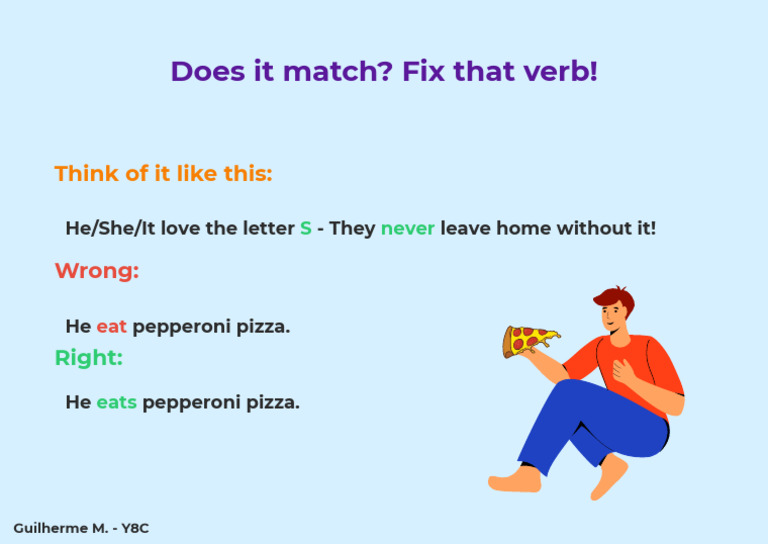 Does it match? Fix that verb!

Think of it like this:

He/She/It love the letter S - They never leave home without it!

Wrong:

He eat pepperoni pizza.

Right:

He eats pepperoni pizza.

Guilherme M. - Y8C